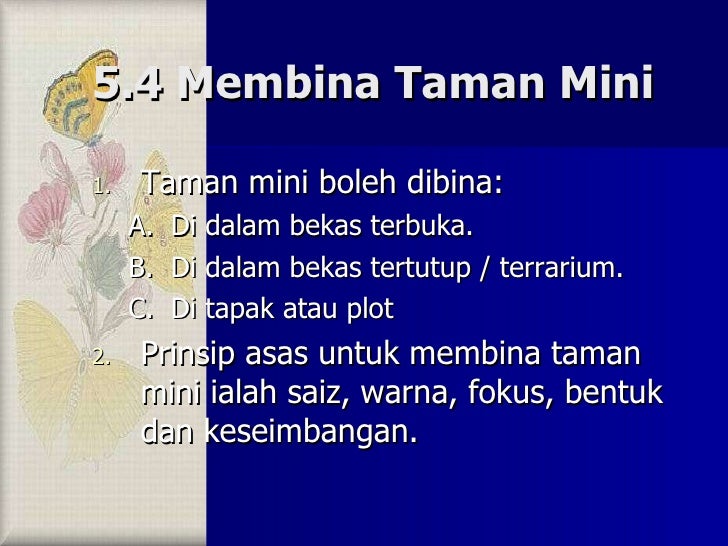 5.4 Membina Taman Mini

1. Taman mini boleh dibina:

A. Di dalam bekas terbuka.

B. Di dalam bekas tertutup / terrarium.

C. Di tapak atau plot

2. Prinsip asas untuk membina taman mini ialah saiz, warna, fokus, bentuk dan keseimbangan.